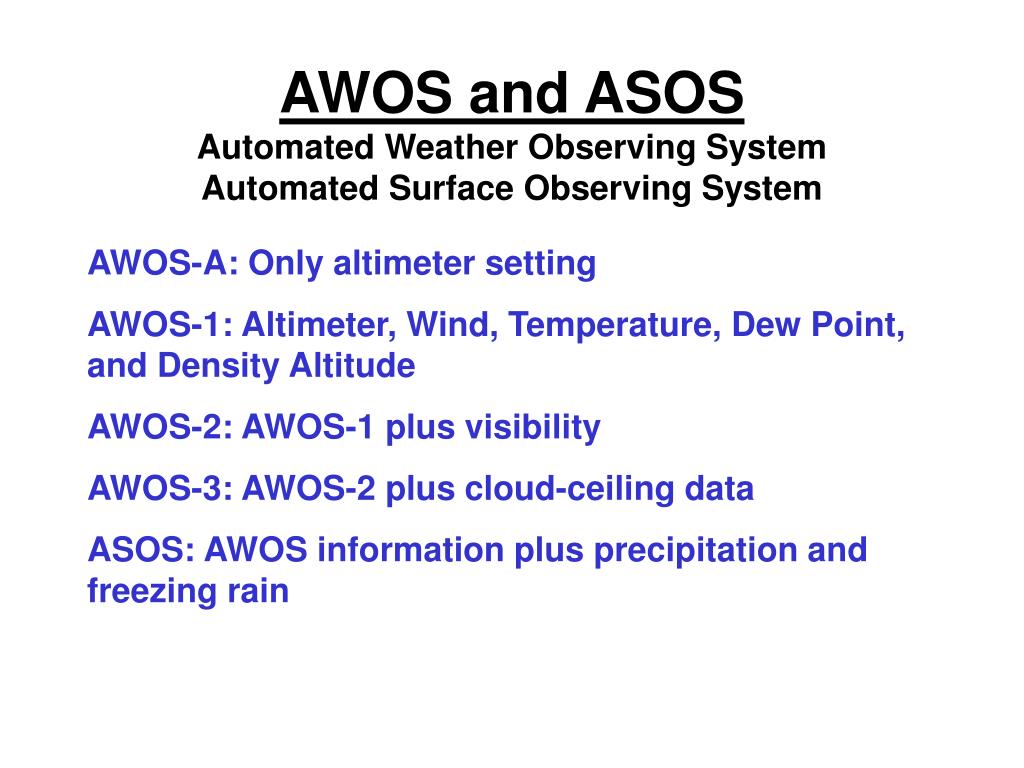 AWOS and ASOS
Automated Weather Observing System
Automated Surface Observing System

AWOS-A: Only altimeter setting

AWOS-1: Altimeter, Wind, Temperature, Dew Point, and Density Altitude

AWOS-2: AWOS-1 plus visibility

AWOS-3: AWOS-2 plus cloud-ceiling data

ASOS: AWOS information plus precipitation and freezing rain